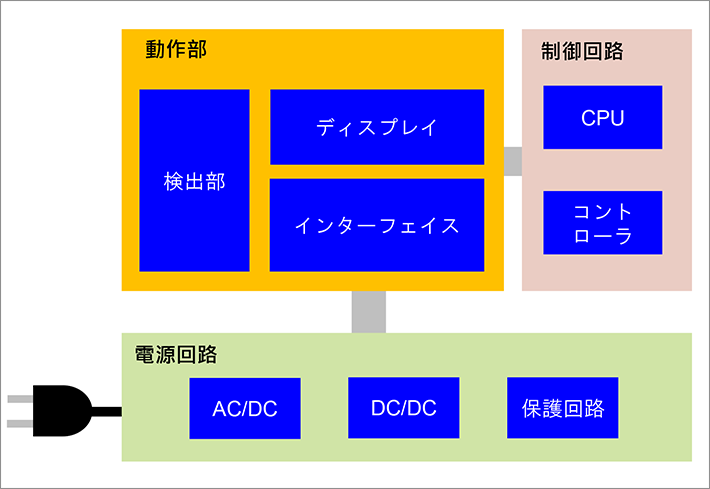 動作部

検出部

ディスプレイ

インターフェイス

制御回路

CPU

コントローラ

電源回路

AC/DC

DC/DC

保護回路